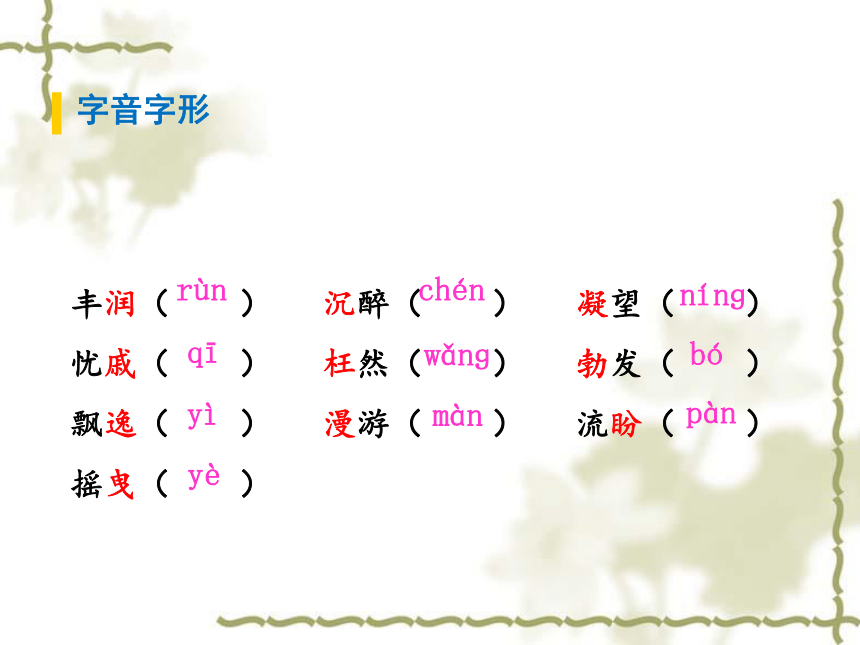 字音字形

丰润（rùn）　沉醉（chén）　凝望（níng）

忧戚（qī）　枉然（wǎng）　勃发（bó）

飘逸（yì）　漫游（màn）　流盼（pàn）

摇曳（yè）